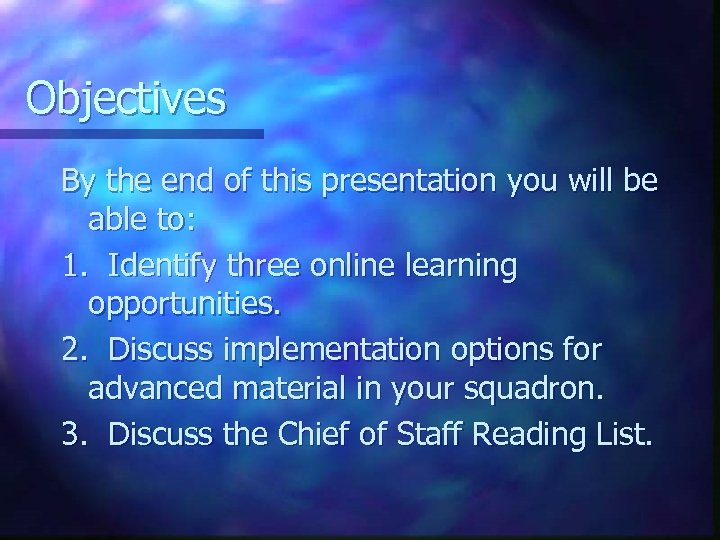 Objectives

By the end of this presentation you will be able to:

1. Identify three online learning opportunities.

2. Discuss implementation options for advanced material in your squadron.

3. Discuss the Chief of Staff Reading List.